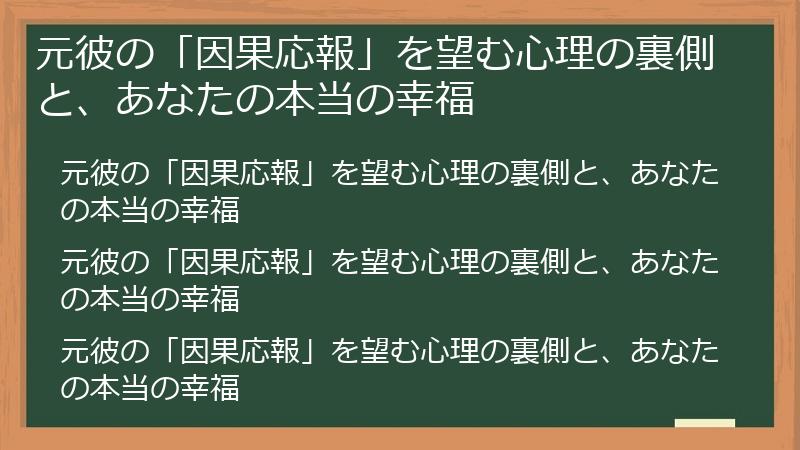 元彼の「因果応報」を望む心理の裏側と、あなたの本当の幸福

元彼の「因果応報」を望む心理の裏側と、あなたの本当の幸福

元彼の「因果応報」を望む心理の裏側と、あなたの本当の幸福

元彼の「因果応報」を望む心理の裏側と、あなたの本当の幸福